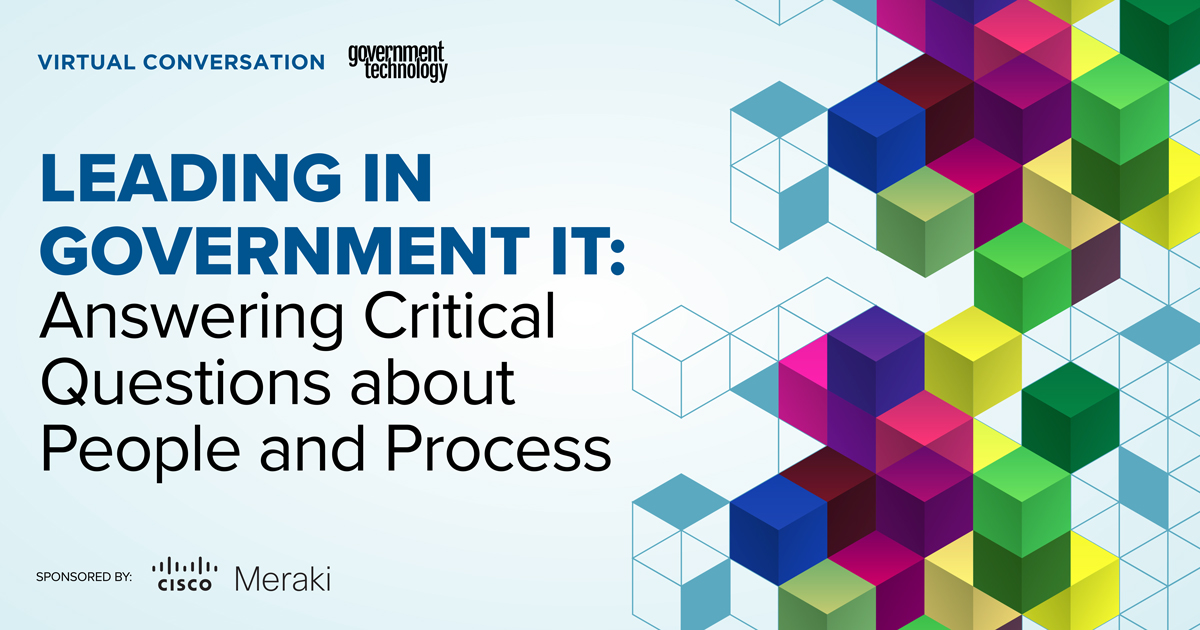 VIRTUAL CONVERSATION government technology

LEADING IN GOVERNMENT IT: Answering Critical Questions about People and Process

SPONSORED BY: CISCO Meraki